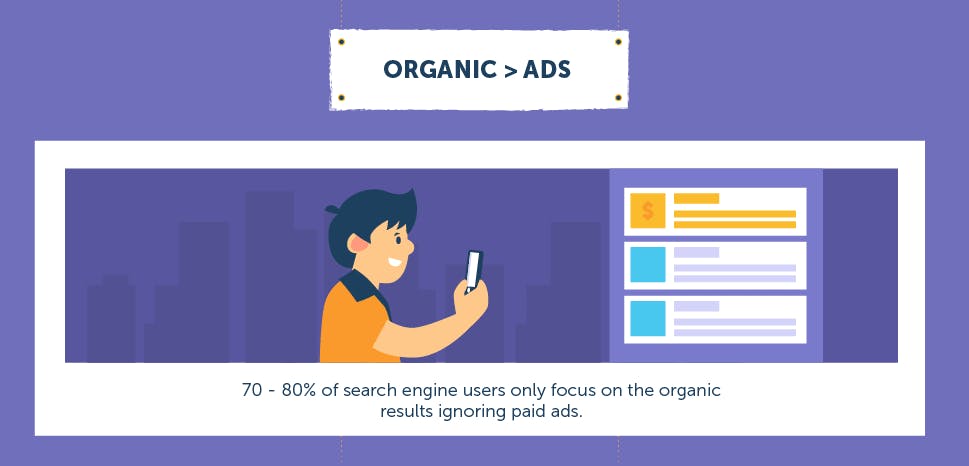 ORGANIC > ADS

$

70 - 80% of search engine users only focus on the organic results ignoring paid ads.